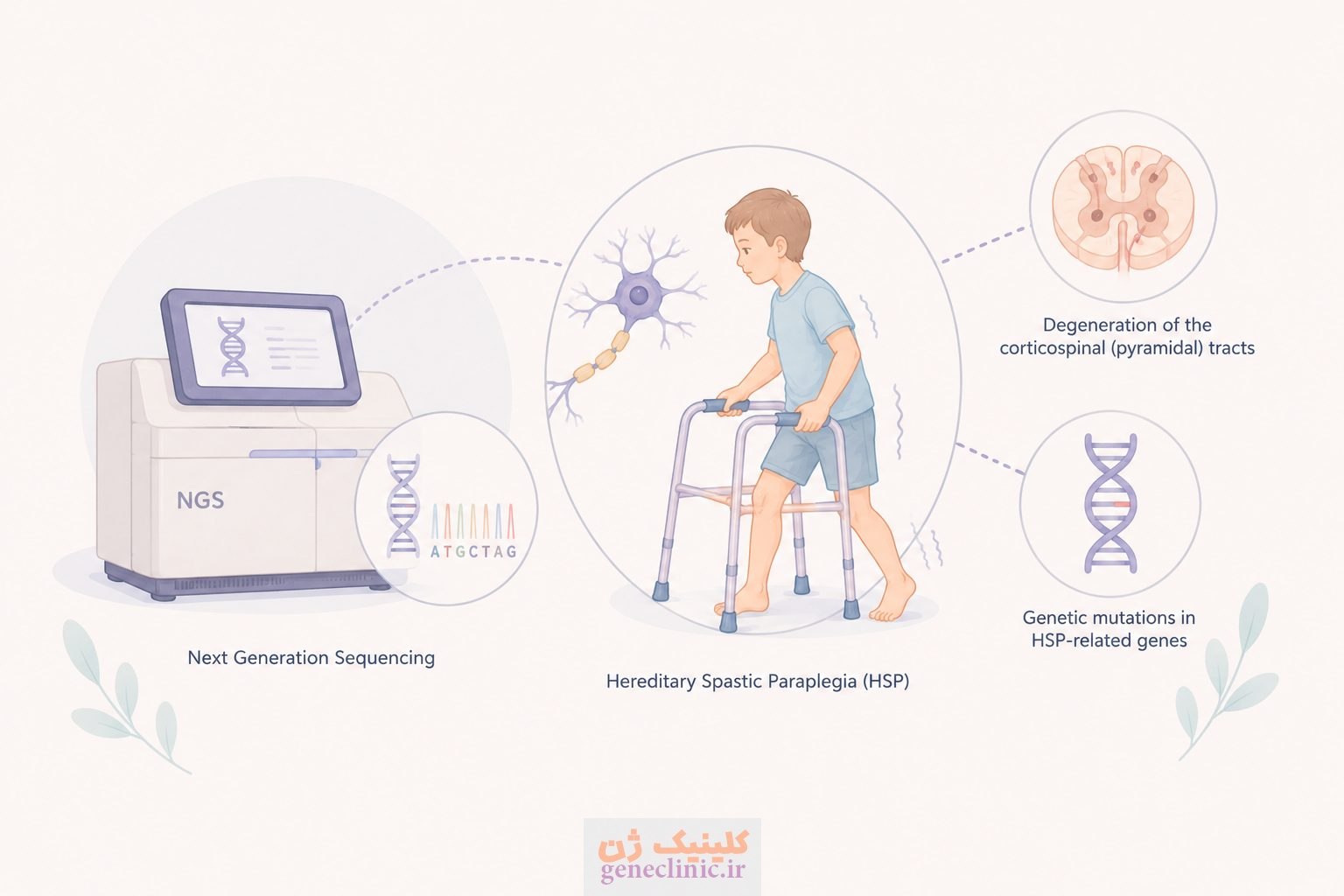 NGS

ATGCTAG

Next Generation Sequencing

Hereditary Spastic Paraplegia (HSP)

Degeneration of the corticospinal (pyramidal) tracts

Genetic mutations in HSP-related genes

کلینیک ژن
geneclinic.ir